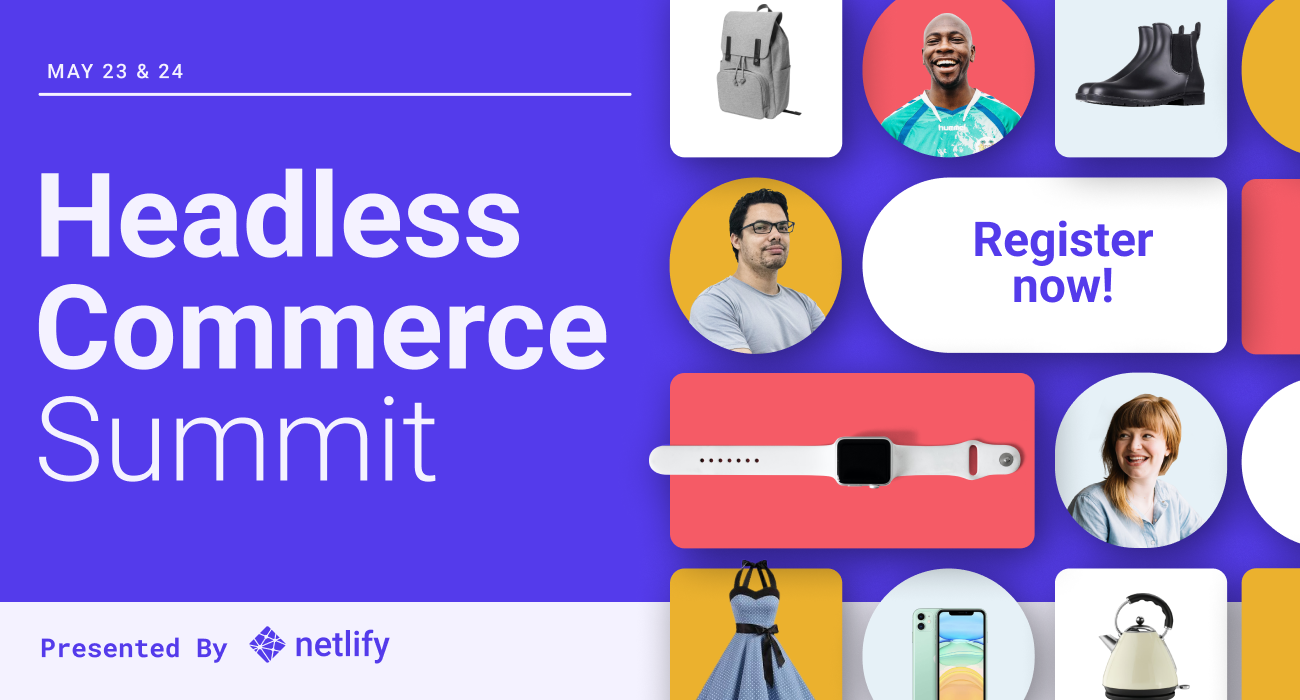 MAY 23 & 24

Headless Commerce Summit

Register now!

Presented By netlify